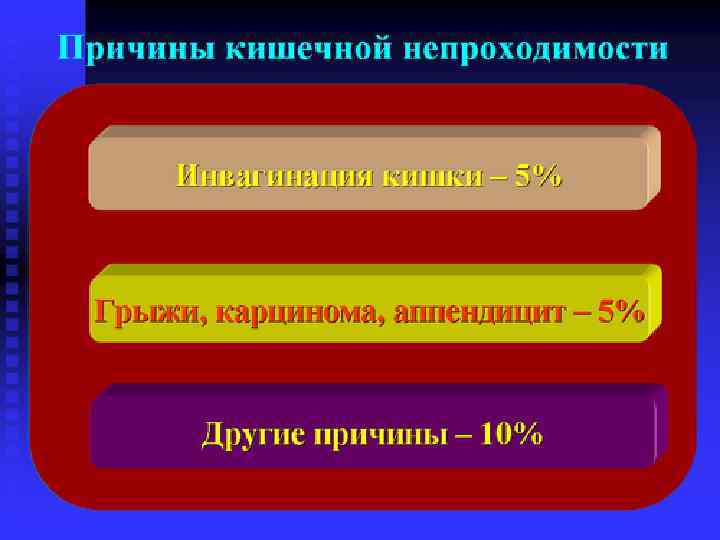 Причины кишечной непроходимости

Инвагинация кишки – 5%

Грыжи, карцинома, аппендицит – 5%

Другие причины – 10%